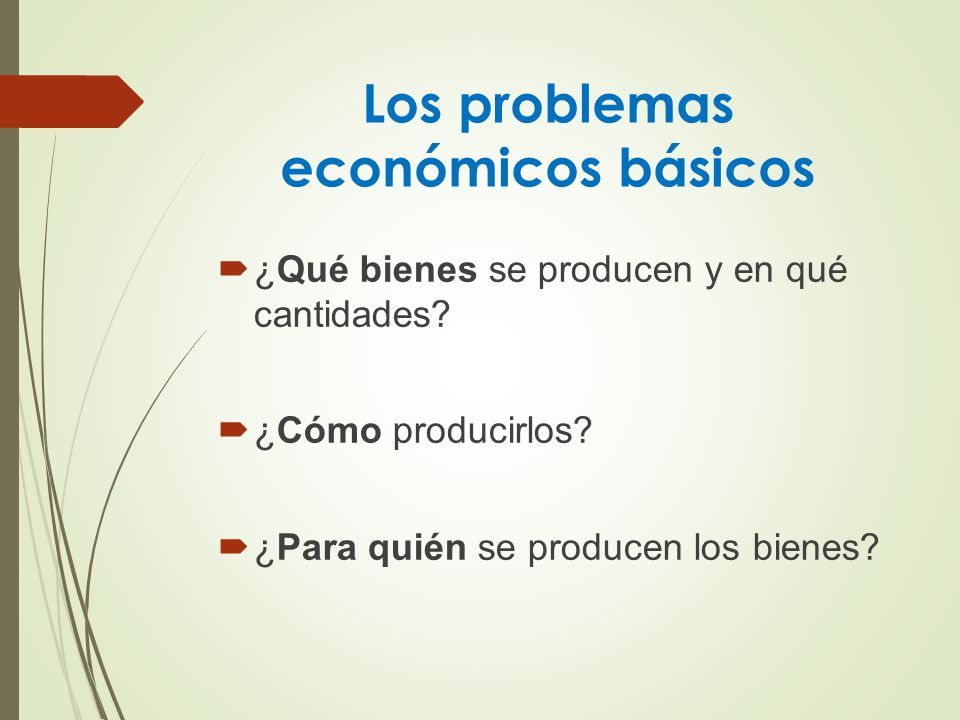 Los problemas económicos básicos

¿Qué bienes se producen y en qué cantidades?

¿Cómo producirlos?

¿Para quién se producen los bienes?